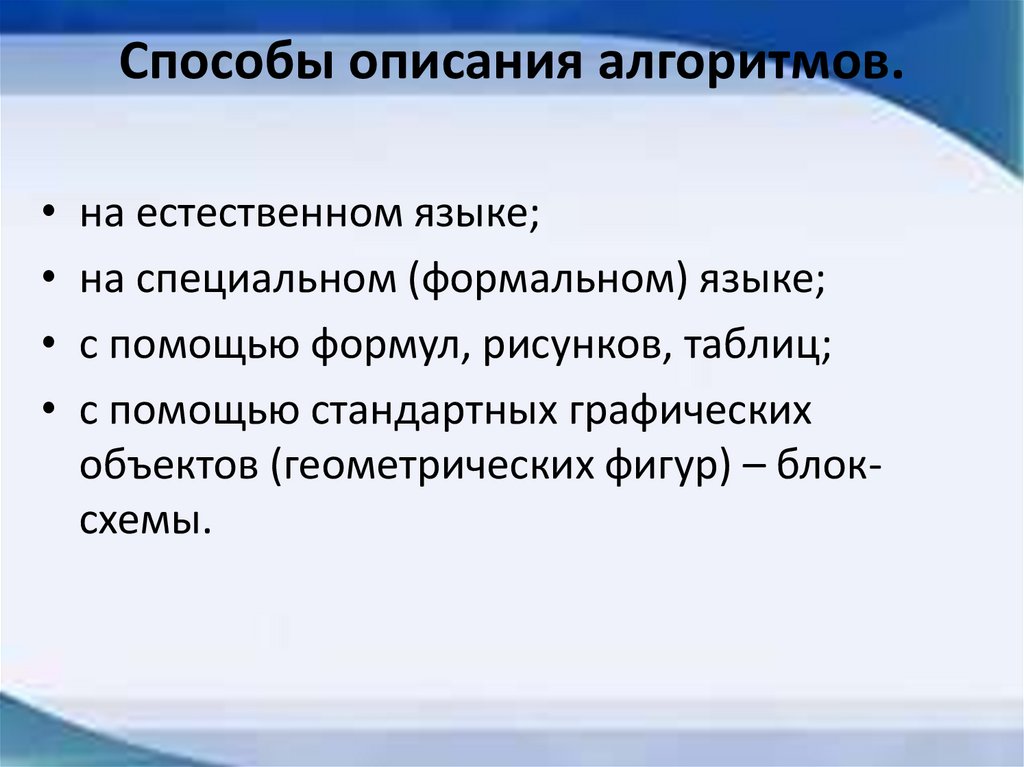 Способы описания алгоритмов.

• на естественном языке;
• на специальном (формальном) языке;
• с помощью формул, рисунков, таблиц;
• с помощью стандартных графических объектов (геометрических фигур) – блок-схемы.